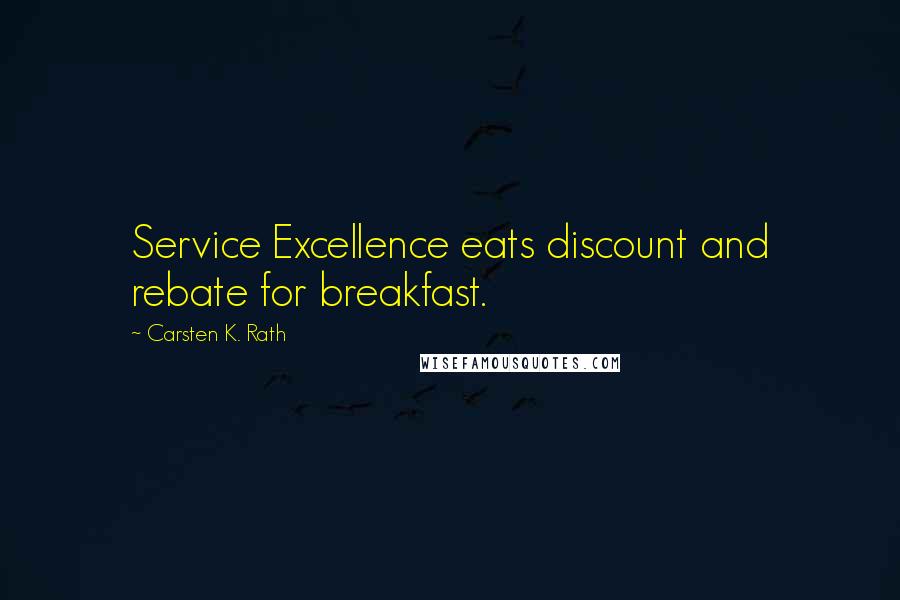 Service Excellence eats discount and rebate for breakfast.

~ Carsten K. Rath

WISEFAMOUSQUOTES.COM